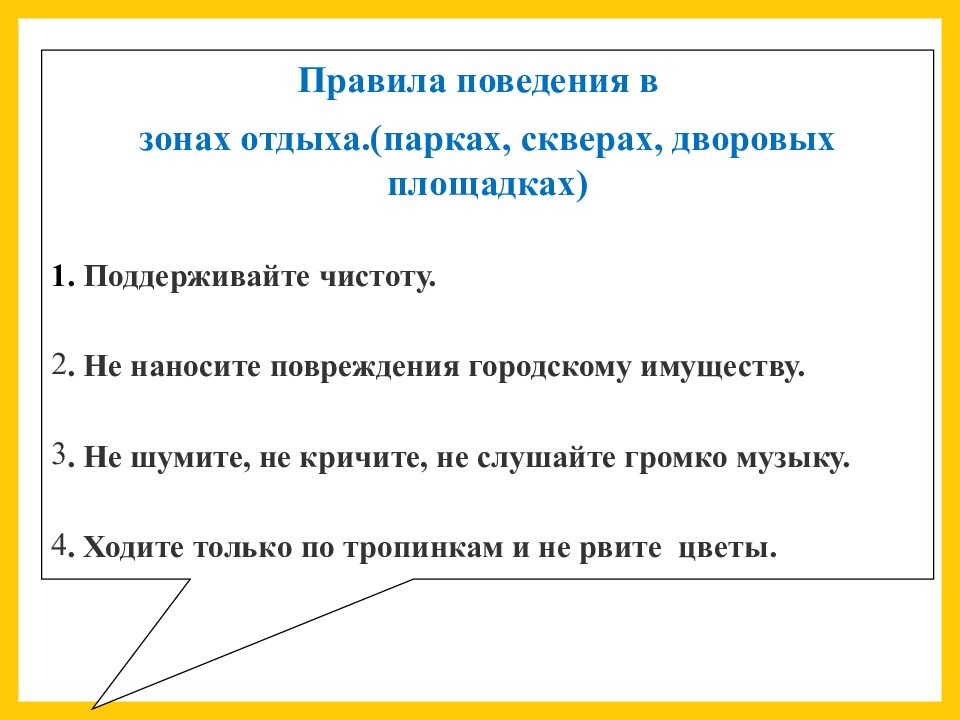 Правила поведения в

зонах отдыха.(парках, скверах, дворовых площадках)

1. Поддерживайте чистоту.

2. Не наносите повреждения городскому имуществу.

3. Не шумите, не кричите, не слушайте громко музыку.

4. Ходите только по тропинкам и не рвите цветы.